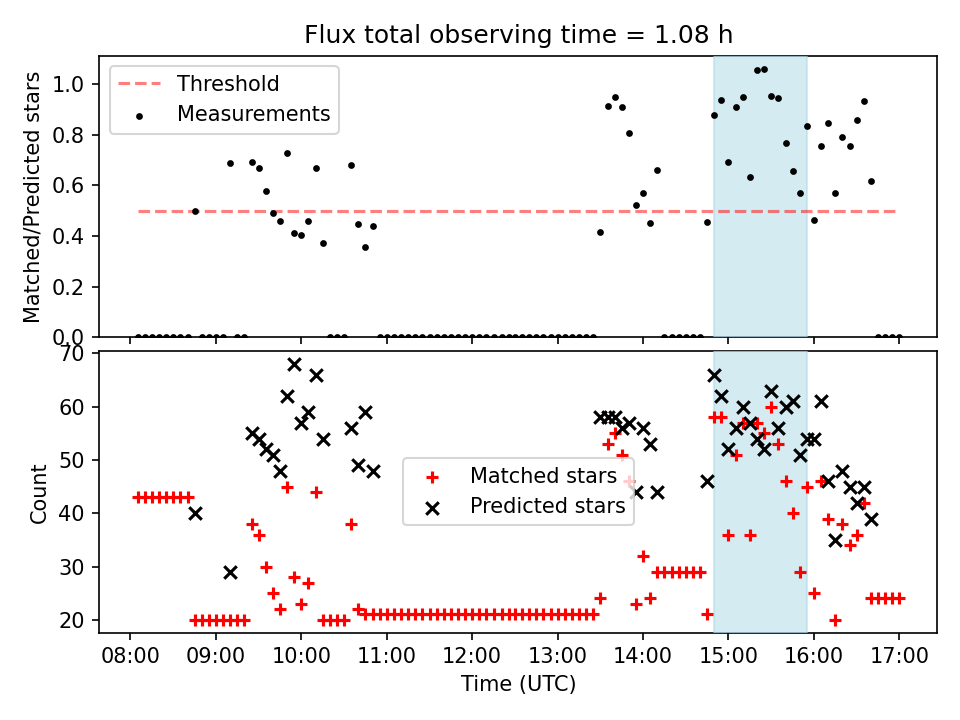 Flux total observing time = 1.08 h

Threshold
Measurements

Matched/Predicted stars

1.0
0.8
0.6
0.4
0.2
0.0

Matched stars
Predicted stars

Count

70
60
50
40
30
20

08:00
09:00
10:00
11:00
12:00
13:00
14:00
15:00
16:00
17:00

Time (UTC)